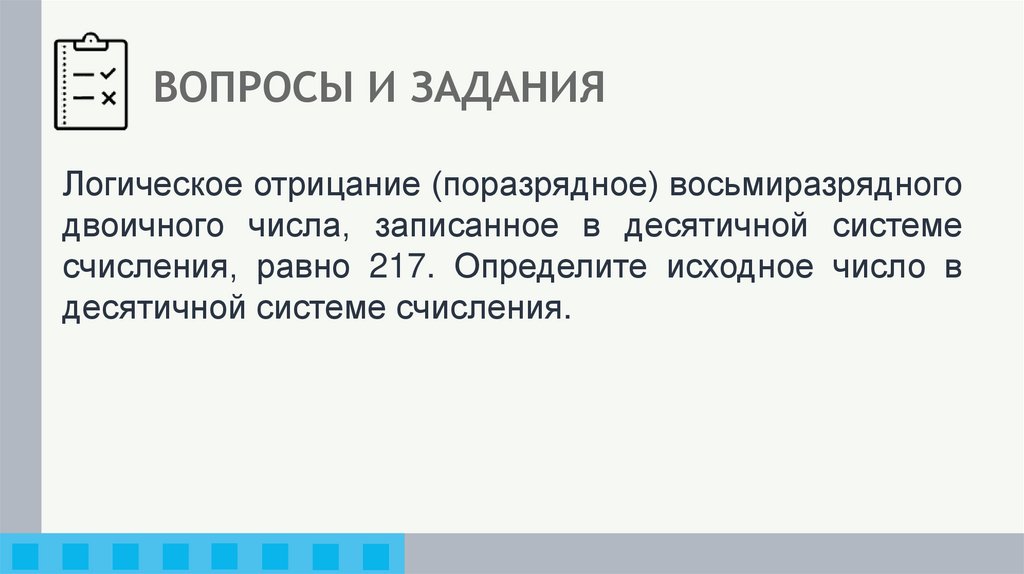 ВОПРОСЫ И ЗАДАНИЯ

Логическое отрицание (поразрядное) восьмиразрядного двоичного числа, записанное в десятичной системе счисления, равно 217. Определите исходное число в десятичной системе счисления.